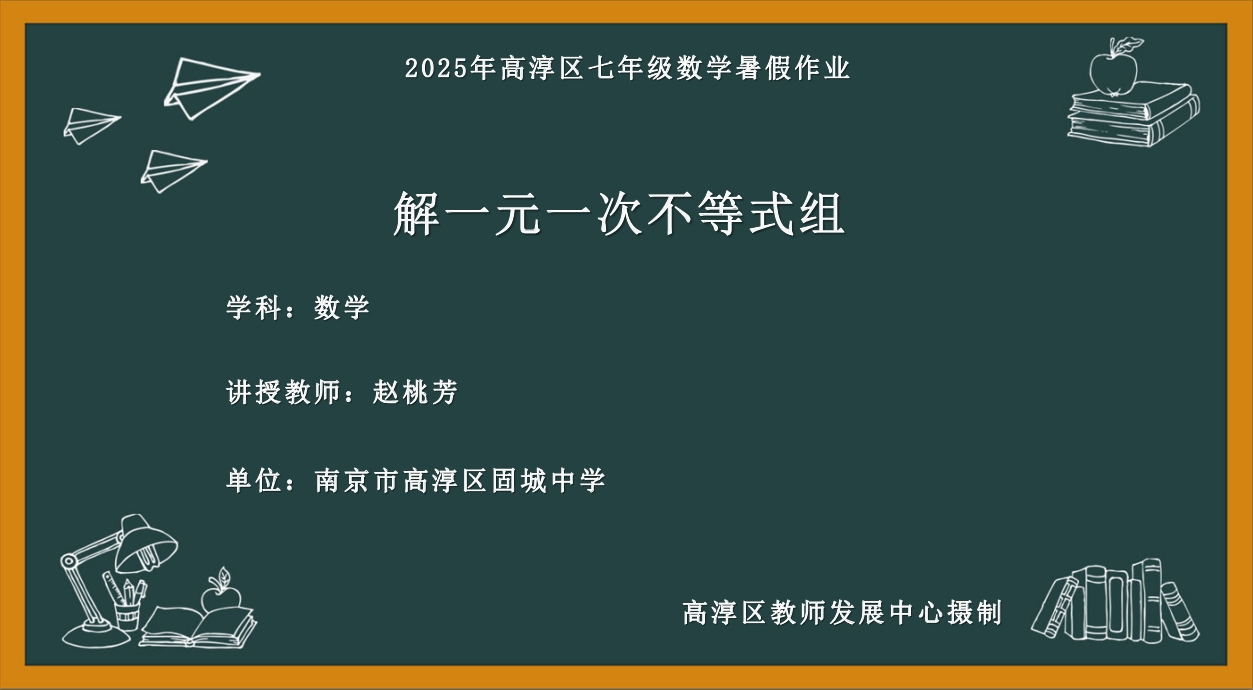 2025年高淳区七年级数学暑假作业

解一元一次不等式组

学科：数学

讲授教师：赵桃芳

单位：南京市高淳区固城中学

高淳区教师发展中心摄制